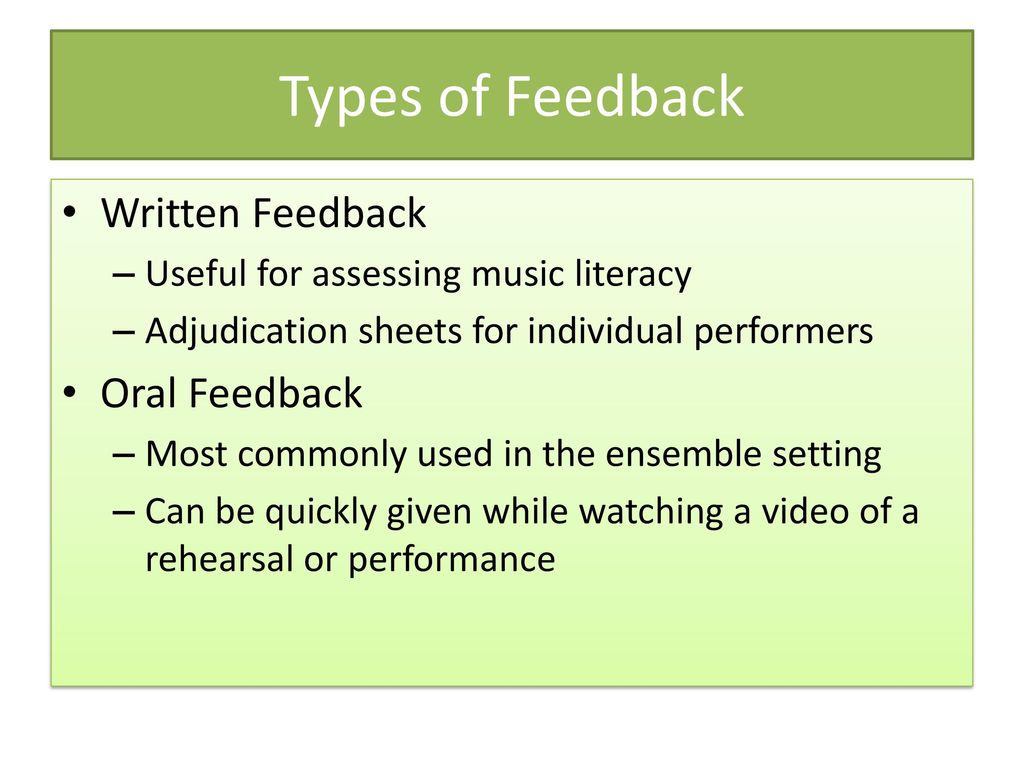 Types of Feedback

• Written Feedback
– Useful for assessing music literacy
– Adjudication sheets for individual performers
• Oral Feedback
– Most commonly used in the ensemble setting
– Can be quickly given while watching a video of a rehearsal or performance